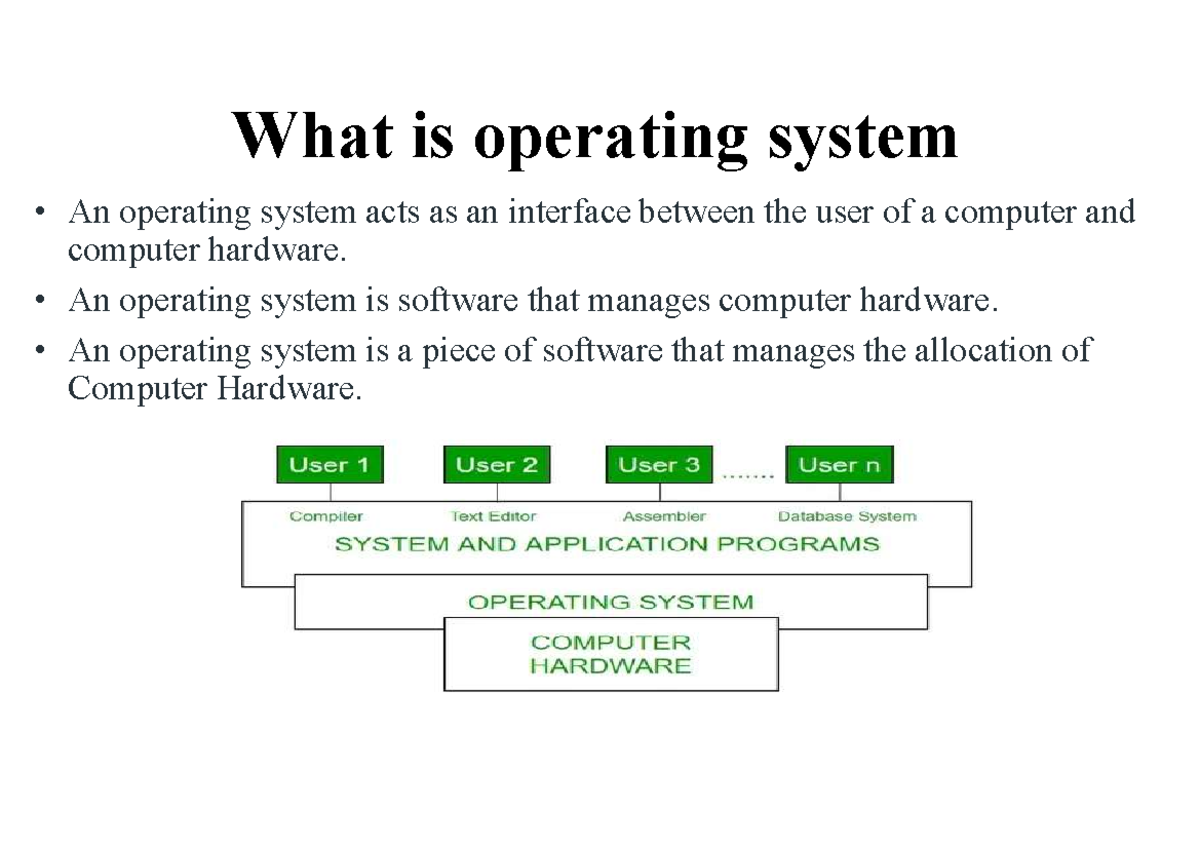 What is operating system

• An operating system acts as an interface between the user of a computer and computer hardware.
• An operating system is software that manages computer hardware.
• An operating system is a piece of software that manages the allocation of Computer Hardware.

User 1
User 2
User 3
.......
User n

Compiler
Text Editor
Assembler
Database System
SYSTEM AND APPLICATION PROGRAMS

OPERATING SYSTEM

COMPUTER HARDWARE